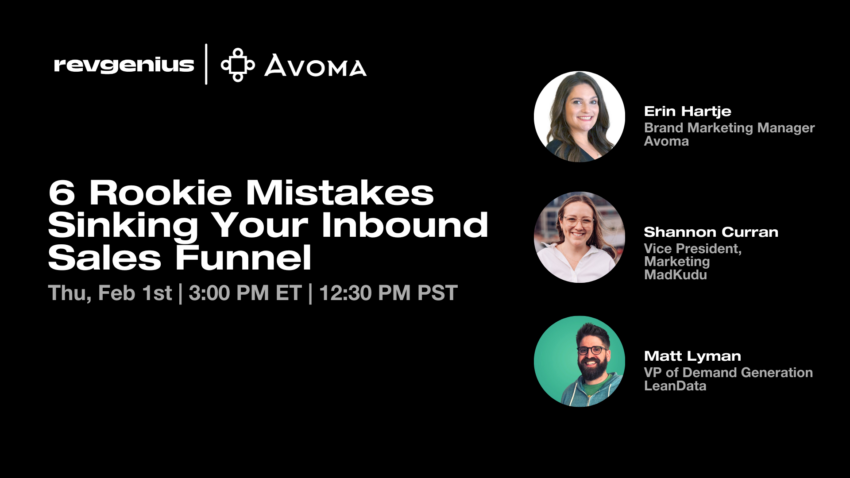 revgenius | AVOMA

6 Rookie Mistakes Sinking Your Inbound Sales Funnel

Thu, Feb 1st | 3:00 PM ET | 12:30 PM PST

Erin Hartje
Brand Marketing Manager
Avoma

Shannon Curran
Vice President, Marketing
MadKudu

Matt Lyman
VP of Demand Generation
LeanData